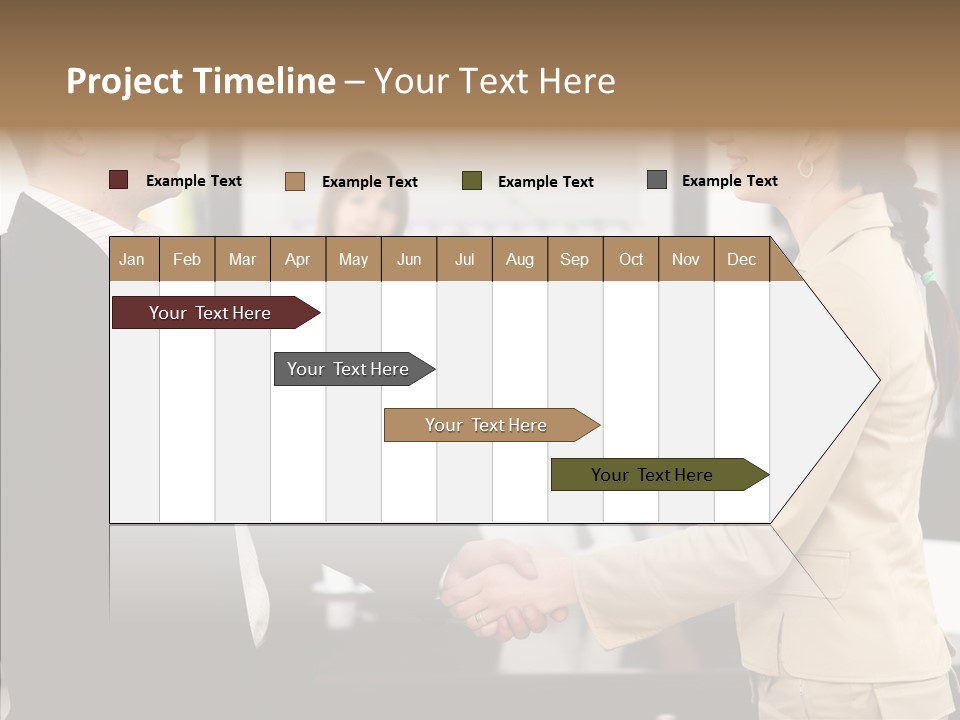 Project Timeline – Your Text Here

Example Text
Example Text
Example Text
Example Text

| Jan | Feb | Mar | Apr | May | Jun | Jul | Aug | Sep | Oct | Nov | Dec |
|---|---|---|---|---|---|---|---|---|---|---|---|

Your Text Here
Your Text Here
Your Text Here
Your Text Here